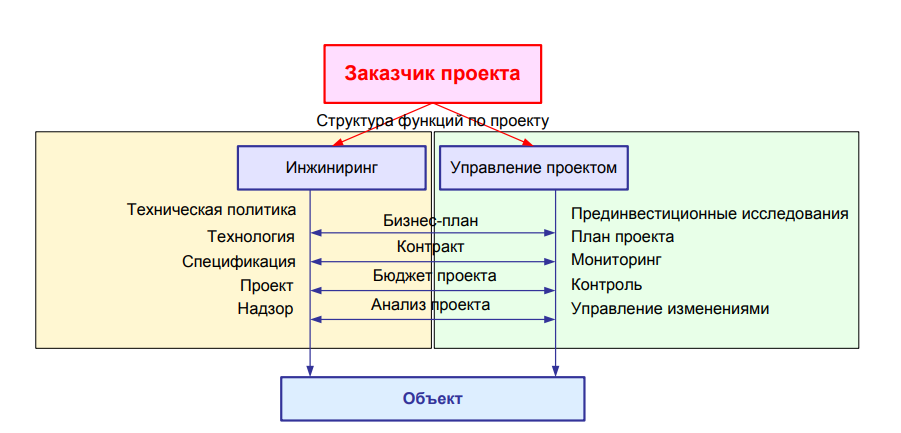 Заказчик проекта

Структура функций по проекту

Инжиниринг

Управление проектом

Техническая политика
Технология
Спецификация
Проект
Надзор

Бизнес-план
Контракт
Бюджет проекта
Анализ проекта

Прединвестиционные исследования
План проекта
Мониторинг
Контроль
Управление изменениями

Объект